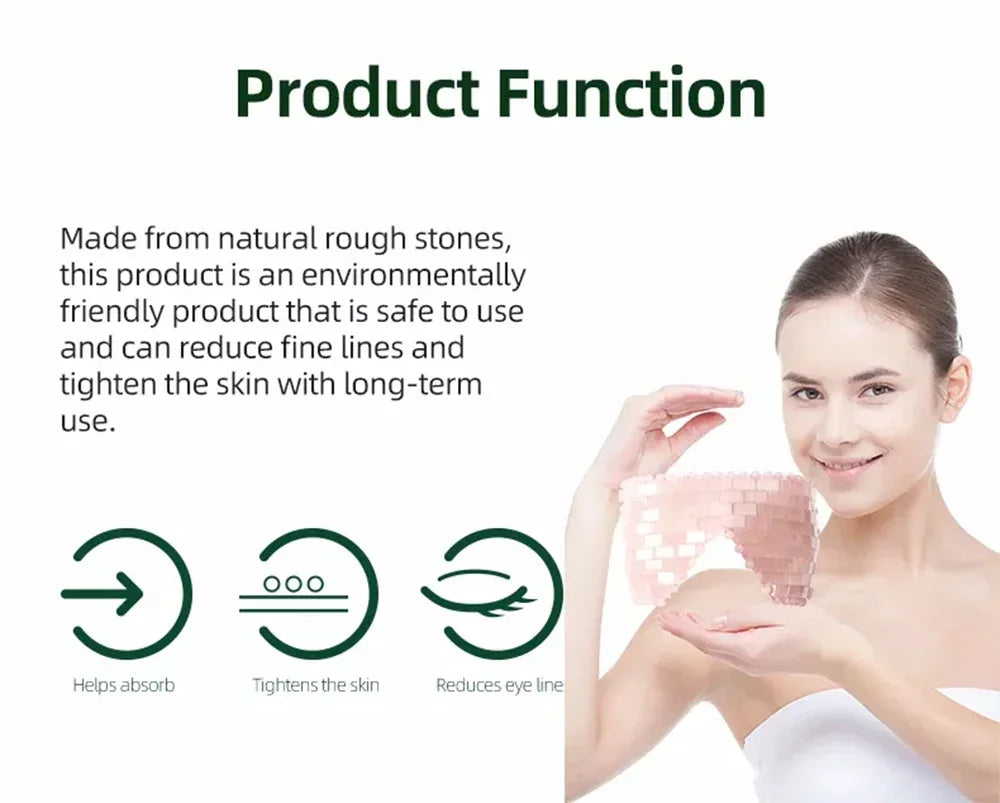 Product Function

Made from natural rough stones, this product is an environmentally friendly product that is safe to use and can reduce fine lines and tighten the skin with long-term use.

Helps absorb

Tightens the skin

Reduces eye line